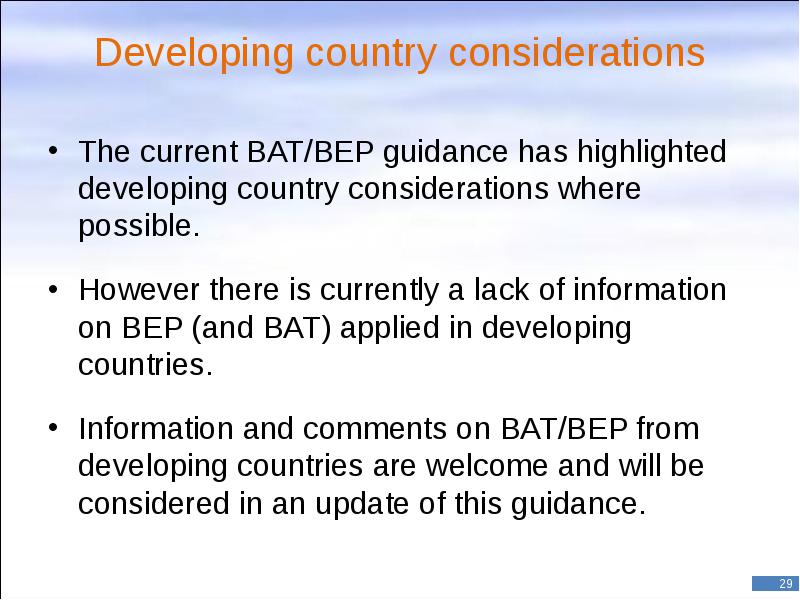 Developing country considerations

• The current BAT/BEP guidance has highlighted developing country considerations where possible.

• However there is currently a lack of information on BEP (and BAT) applied in developing countries.

• Information and comments on BAT/BEP from developing countries are welcome and will be considered in an update of this guidance.

29